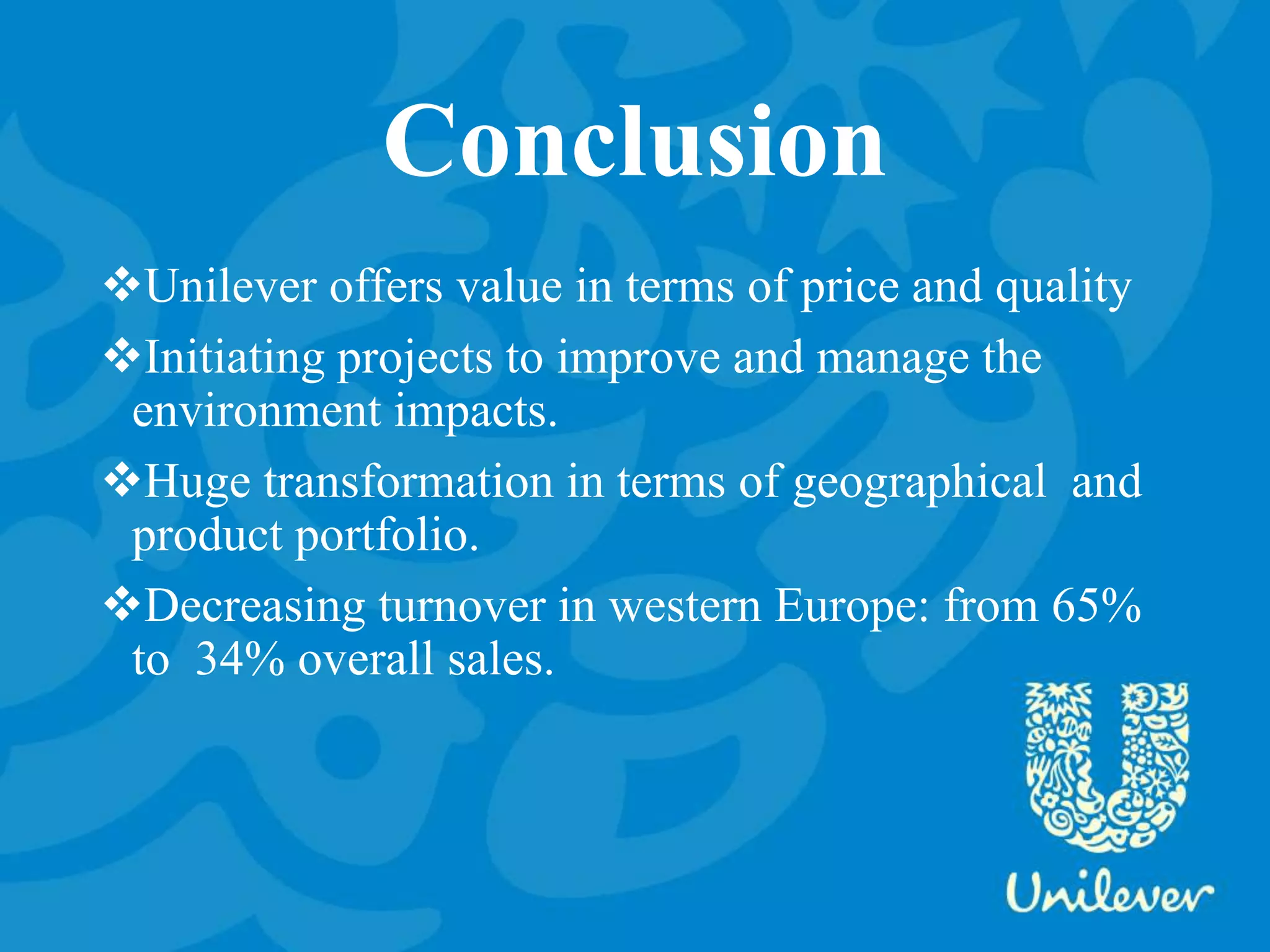 Conclusion

❖Unilever offers value in terms of price and quality

❖Initiating projects to improve and manage the environment impacts.

❖Huge transformation in terms of geographical and product portfolio.

❖Decreasing turnover in western Europe: from 65% to 34% overall sales.

Unilever